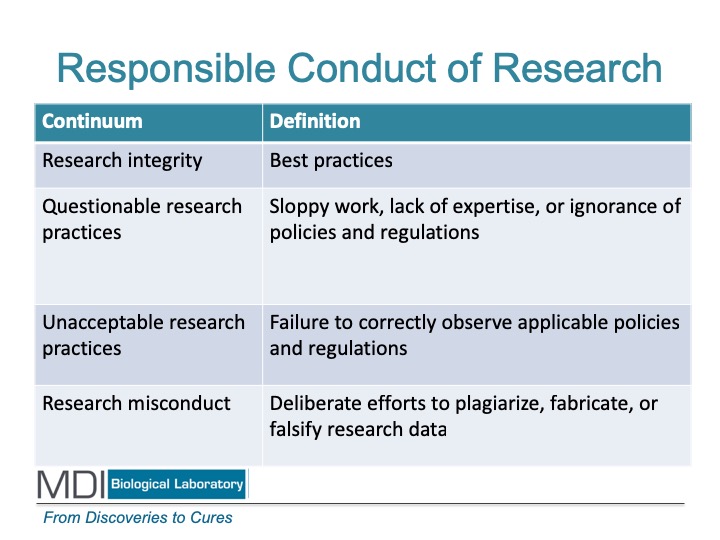 Responsible Conduct of Research

| Continuum | Definition |
|---|---|
| Research integrity | Best practices |
| Questionable research practices | Sloppy work, lack of expertise, or ignorance of policies and regulations |
| Unacceptable research practices | Failure to correctly observe applicable policies and regulations |
| Research misconduct | Deliberate efforts to plagiarize, fabricate, or falsify research data |

MDI Biological Laboratory

From Discoveries to Cures